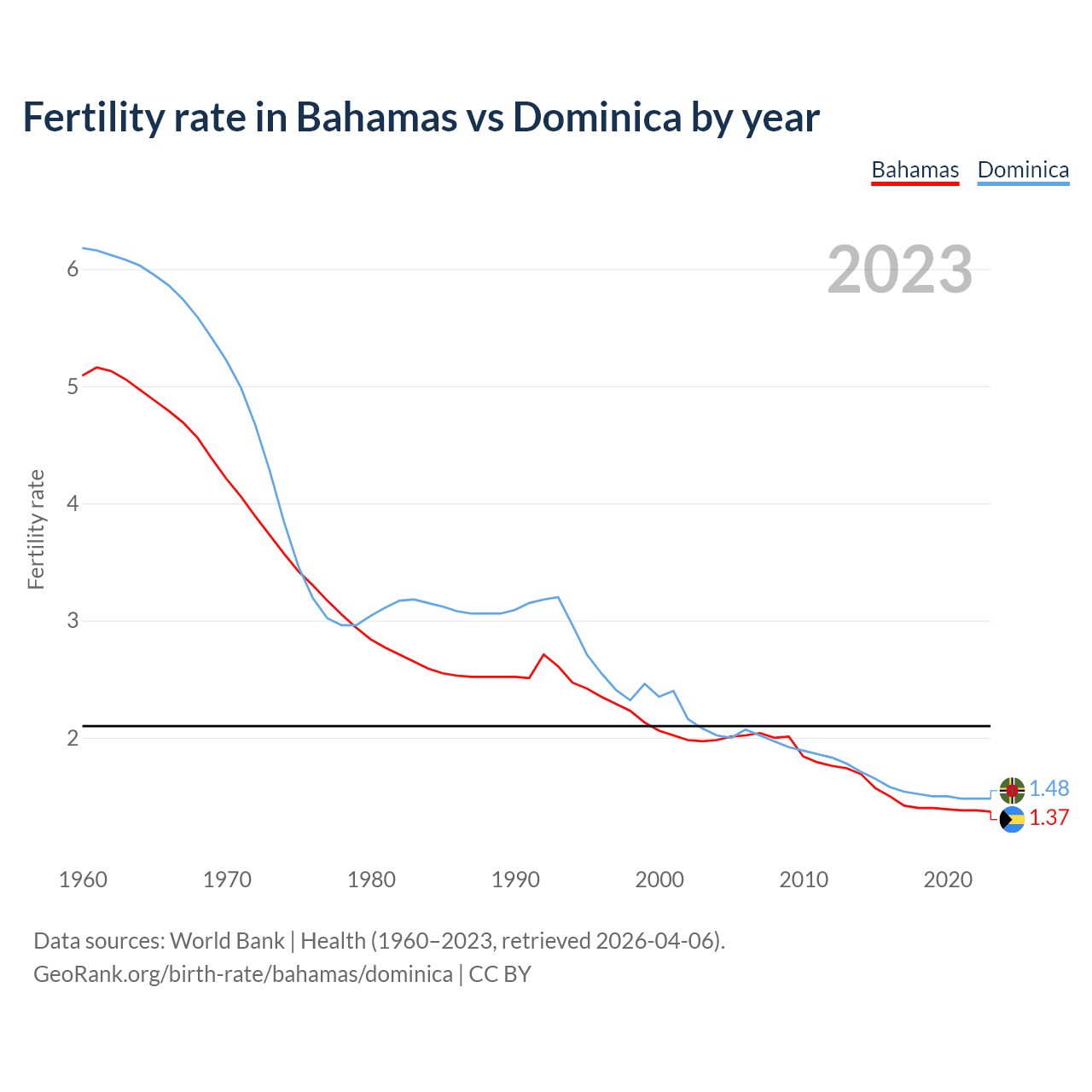 Fertility rate in Bahamas vs Dominica by year

Bahamas Dominica

2023

Fertility rate

6
5
4
3
2

1.48
1.37

1960 1970 1980 1990 2000 2010 2020

Data sources: World Bank | Health (1960–2023, retrieved 2026-04-06).
GeoRank.org/birth-rate/bahamas/dominica | CC BY